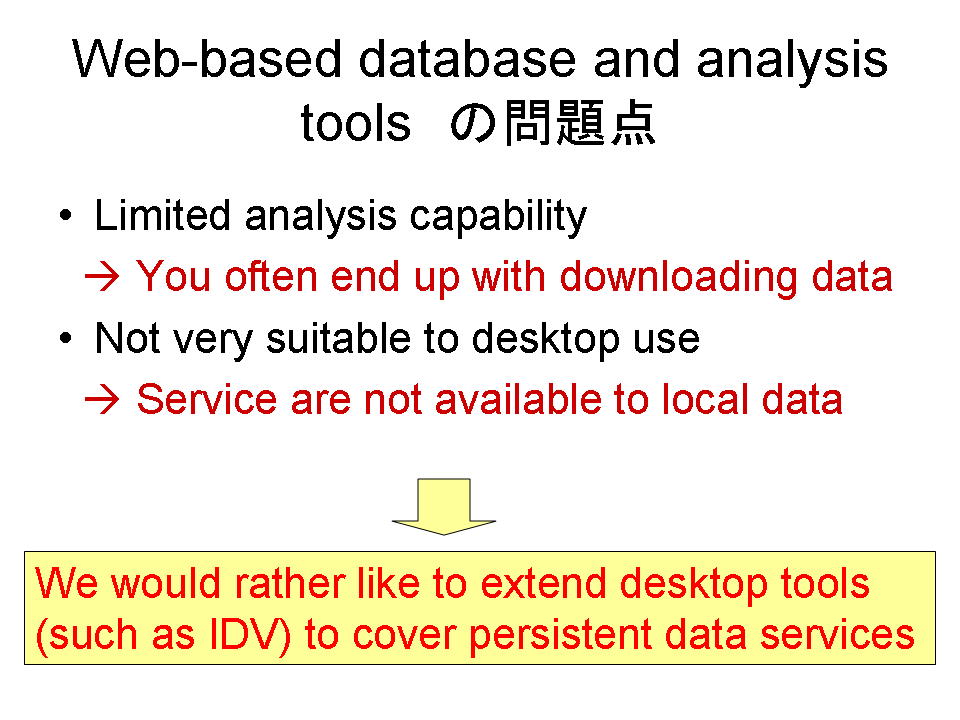 Web-based database and analysis tools の問題点

• Limited analysis capability
→ You often end up with downloading data
• Not very suitable to desktop use
→ Service are not available to local data

We would rather like to extend desktop tools (such as IDV) to cover persistent data services